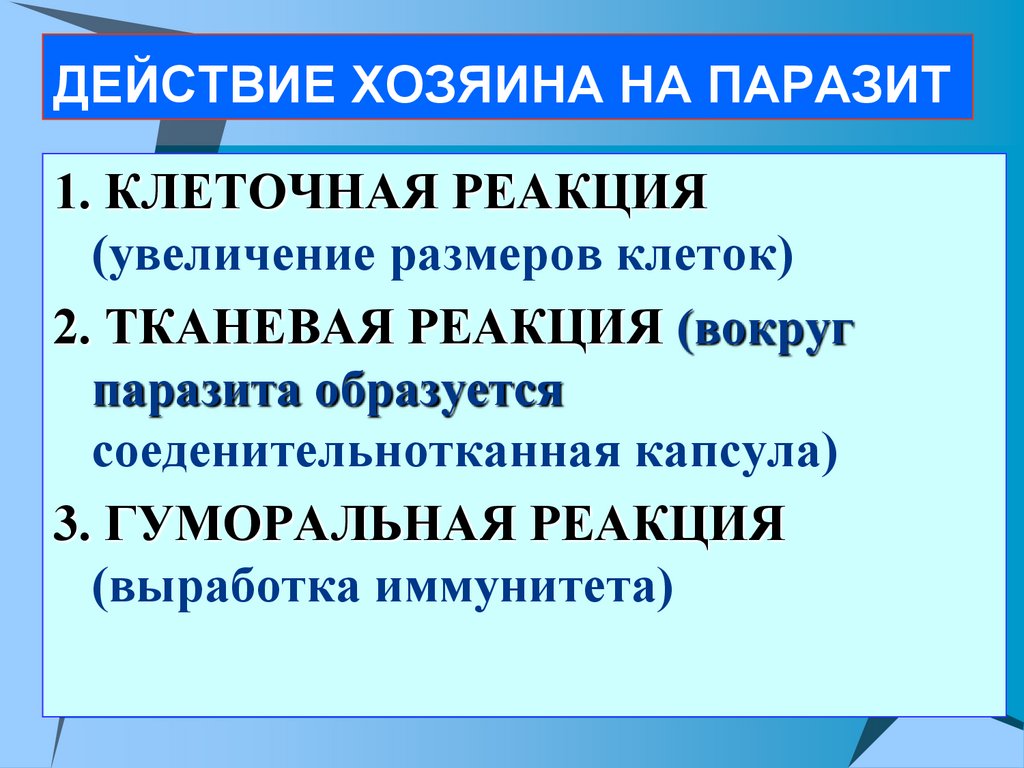 ДЕЙСТВИЕ ХОЗЯИНА НА ПАРАЗИТ

1. КЛЕТОЧНАЯ РЕАКЦИЯ (увеличение размеров клеток)

2. ТКАНЕВАЯ РЕАКЦИЯ (вокруг паразита образуется соеденительнотканная капсула)

3. ГУМОРАЛЬНАЯ РЕАКЦИЯ (выработка иммунитета)